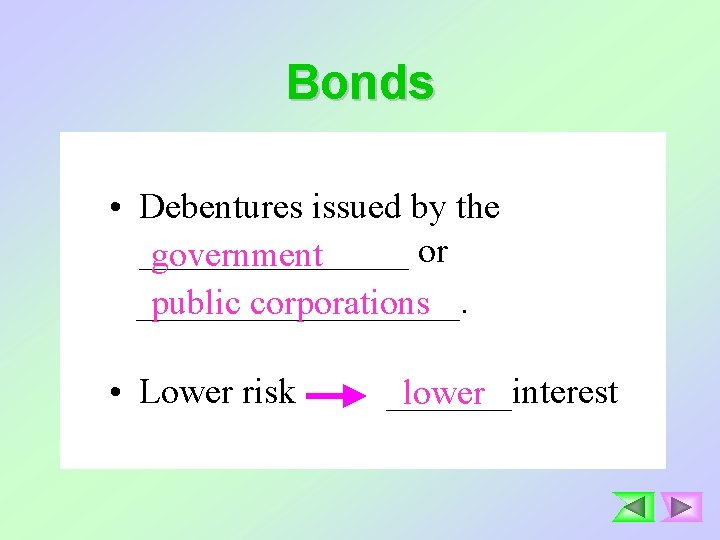 Bonds

• Debentures issued by the government or public corporations.

• Lower risk → lower interest